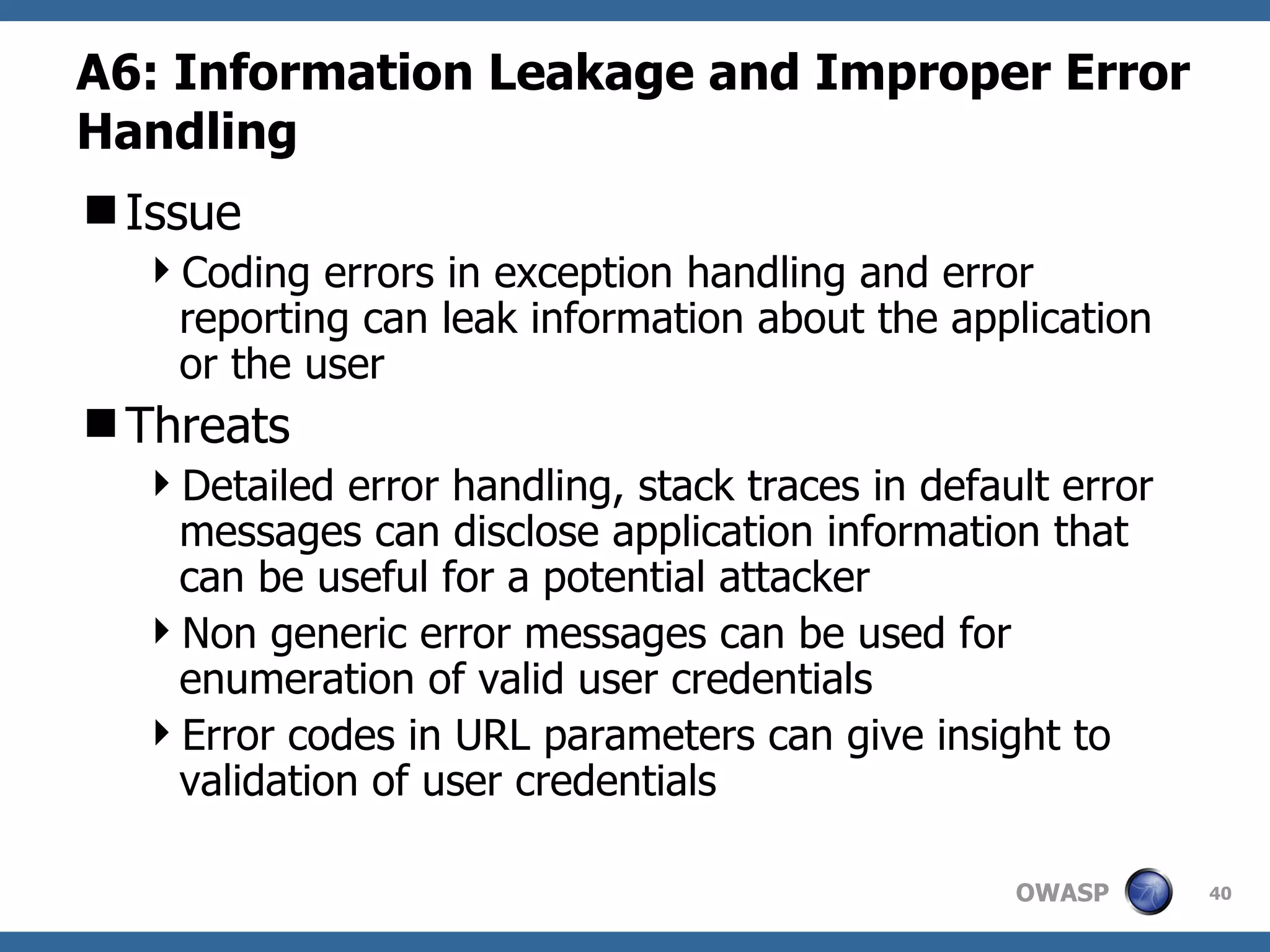 A6: Information Leakage and Improper Error Handling

Issue

Coding errors in exception handling and error reporting can leak information about the application or the user

Threats

Detailed error handling, stack traces in default error messages can disclose application information that can be useful for a potential attacker

Non generic error messages can be used for enumeration of valid user credentials

Error codes in URL parameters can give insight to validation of user credentials

OWASP 40